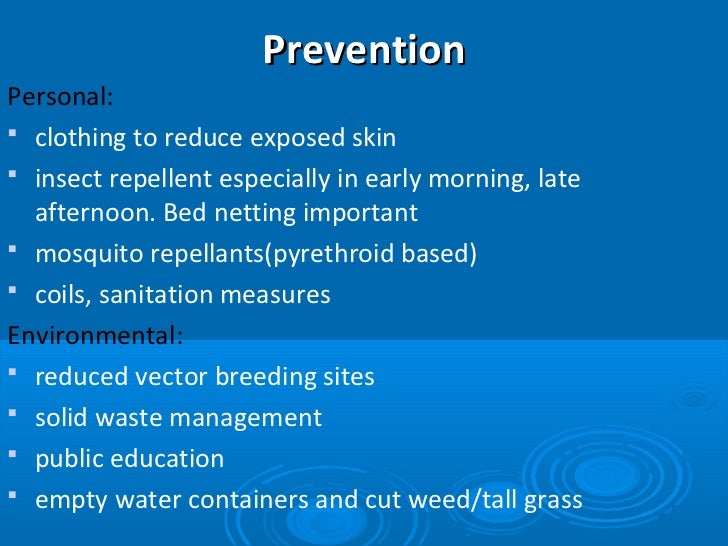 Prevention

Personal:

- clothing to reduce exposed skin
- insect repellent especially in early morning, late afternoon. Bed netting important
- mosquito repellants(pyrethroid based)
- coils, sanitation measures

Environmental:

- reduced vector breeding sites
- solid waste management
- public education
- empty water containers and cut weed/tall grass